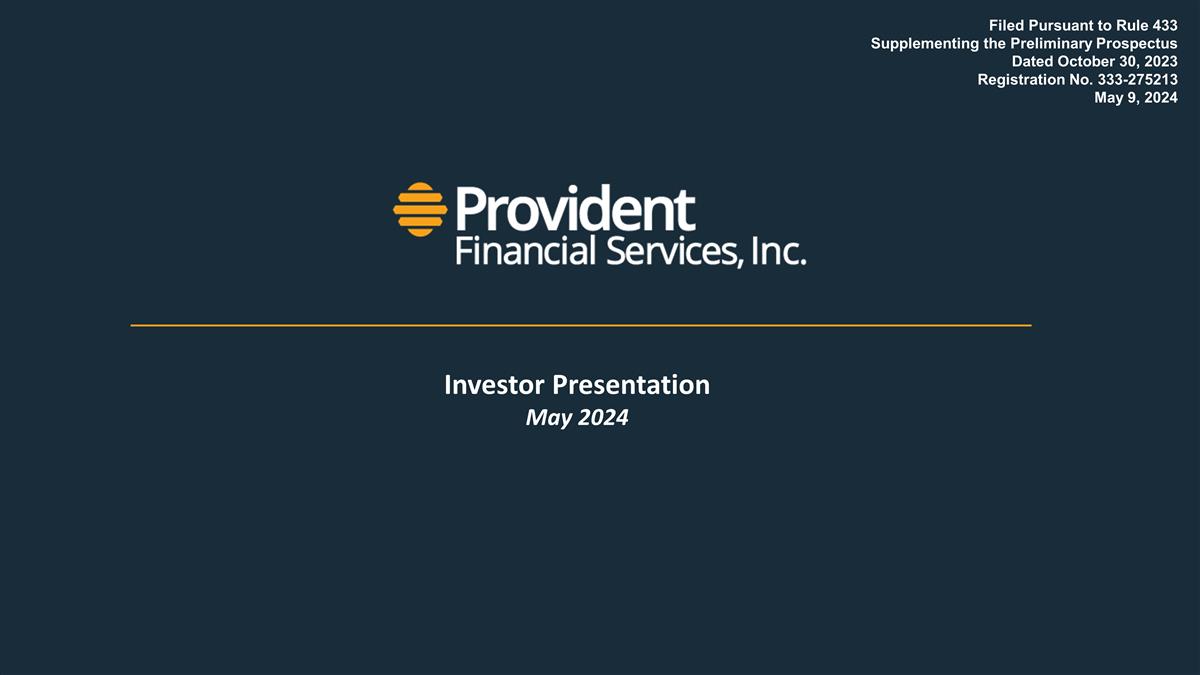 Filed Pursuant to Rule 433
Supplementing the Preliminary Prospectus
Dated October 30, 2023
Registration No. 333-275213
May 9, 2024

Provident
Financial Services, Inc.

Investor Presentation
May 2024